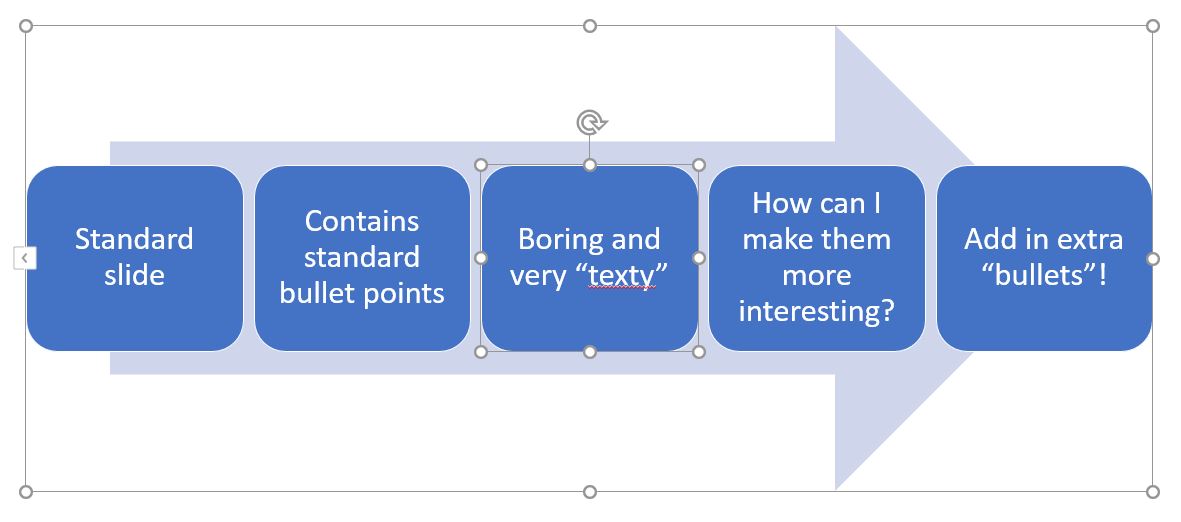 Standard slide

Contains standard bullet points

Boring and very “texty”

How can I make them more interesting?

Add in extra “bullets”!